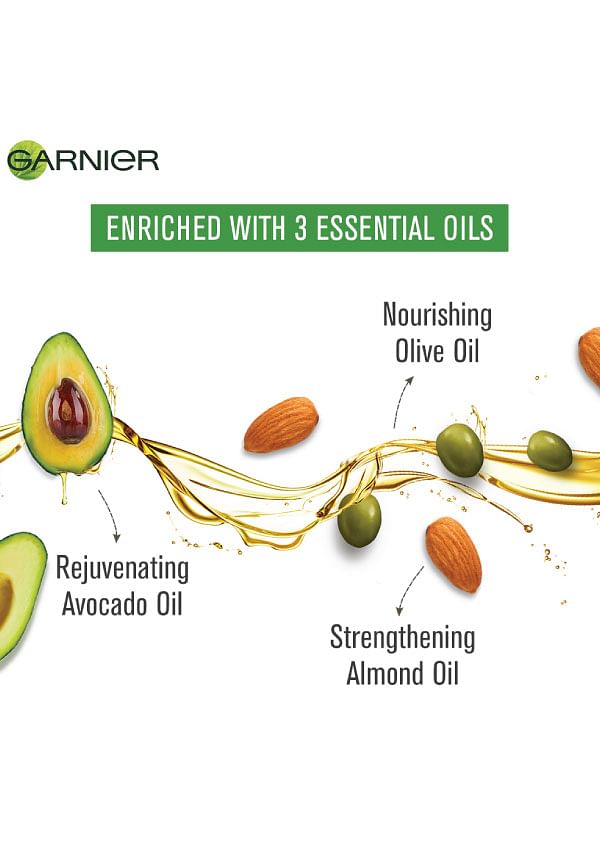 GARNIER

ENRICHED WITH 3 ESSENTIAL OILS

Nourishing Olive Oil

Rejuvenating Avocado Oil

Strengthening Almond Oil